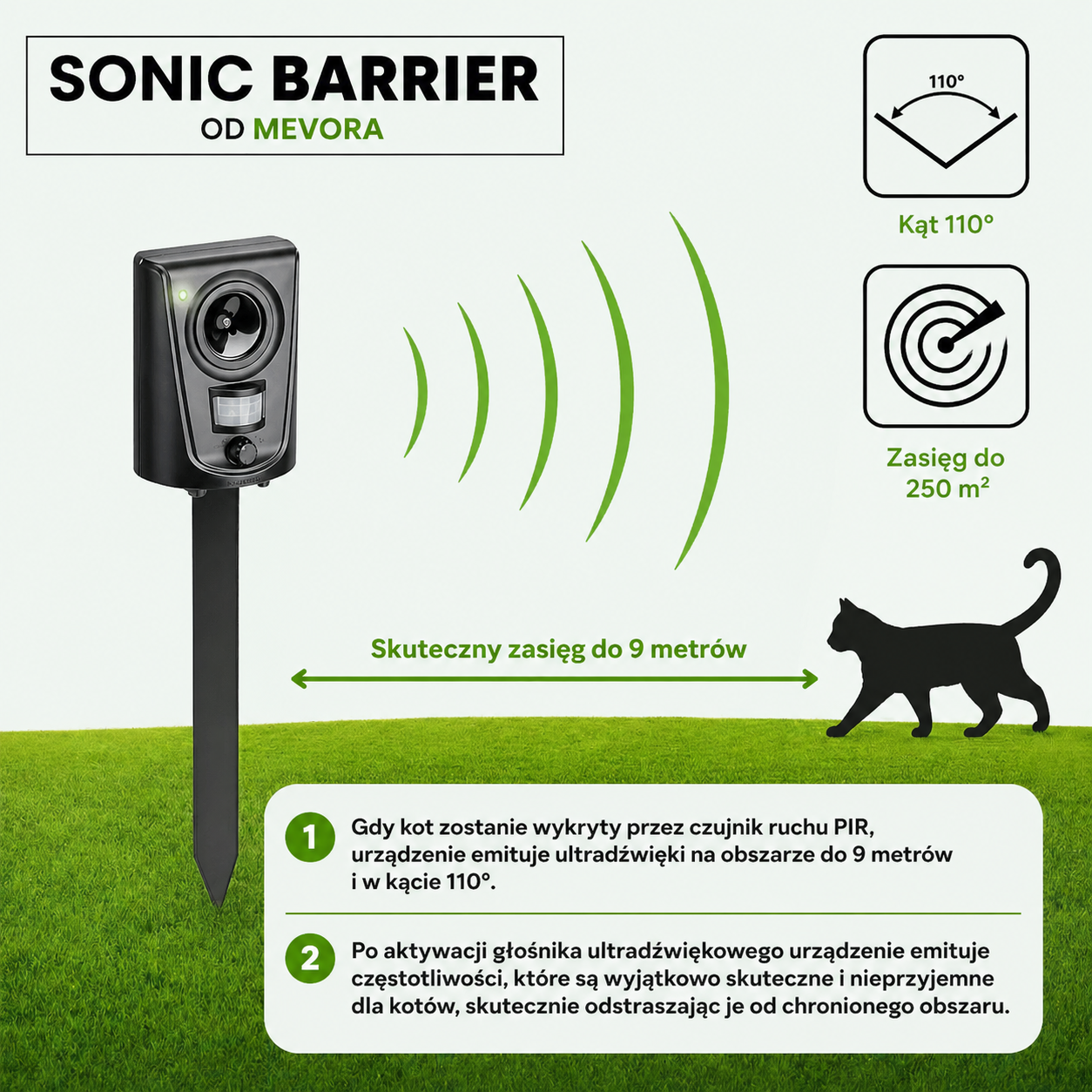 SONIC BARRIER
OD MEVORA

110°

Kąt 110°

Zasięg do 250 m²

Skuteczny zasięg do 9 metrów

1 Gdy kot zostanie wykryty przez czujnik ruchu PIR, urządzenie emituje ultradźwięki na obszarze do 9 metrów i w kącie 110°.

2 Po aktywacji głośnika ultradźwiękowego urządzenie emituje częstotliwości, które są wyjątkowo skuteczne i nieprzyjemne dla kotów, skutecznie odstraszając je od chronionego obszaru.